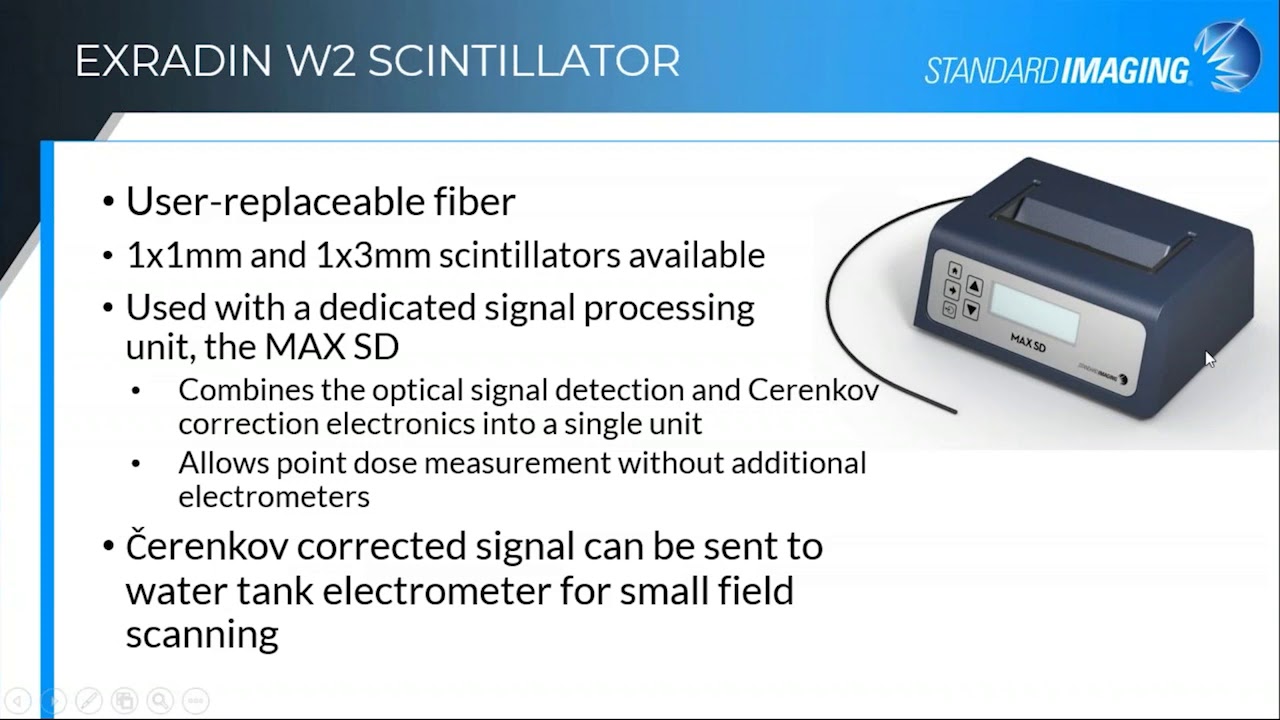 EXRADIN W2 SCINTILLATOR

STANDARD IMAGING

• User-replaceable fiber
• 1x1mm and 1x3mm scintillators available
• Used with a dedicated signal processing unit, the MAX SD
  • Combines the optical signal detection and Cerenkov correction electronics into a single unit
  • Allows point dose measurement without additional electrometers
• Čerenkov corrected signal can be sent to water tank electrometer for small field scanning

MAX SD

STANDARD IMAGING